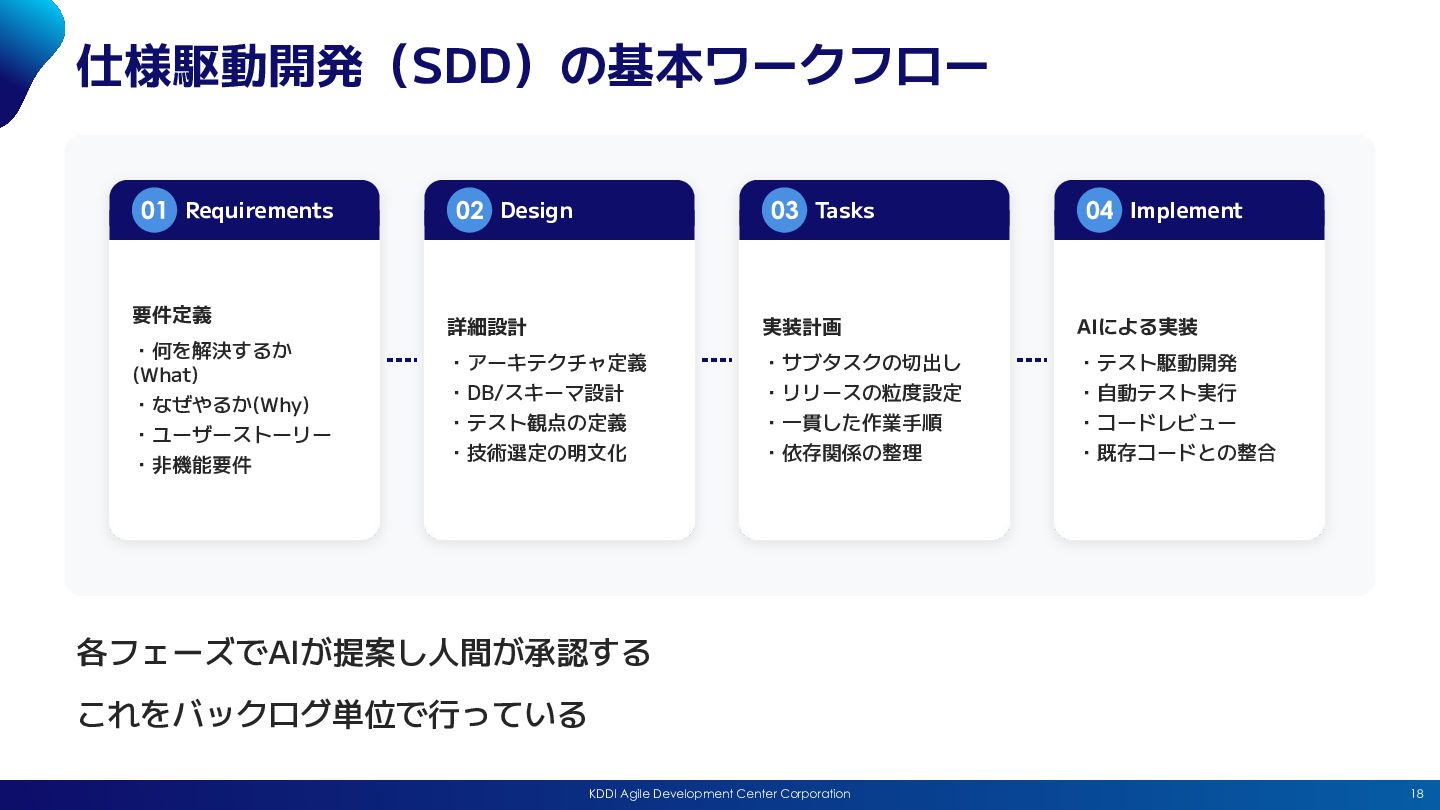 仕様駆動開発（SDD）の基本ワークフロー

01 Requirements

要件定義
・何を解決するか(What)
・なぜやるか(Why)
・ユーザーストーリー
・非機能要件

02 Design

詳細設計
・アーキテクチャ定義
・DB/スキーマ設計
・テスト観点の定義
・技術選定の明文化

03 Tasks

実装計画
・サブタスクの切出し
・リリースの粒度設定
・一貫した作業手順
・依存関係の整理

04 Implement

AIによる実装
・テスト駆動開発
・自動テスト実行
・コードレビュー
・既存コードとの整合

各フェーズでAIが提案し人間が承認する

これをバックログ単位で行っている

KDDI Agile Development Center Corporation

18